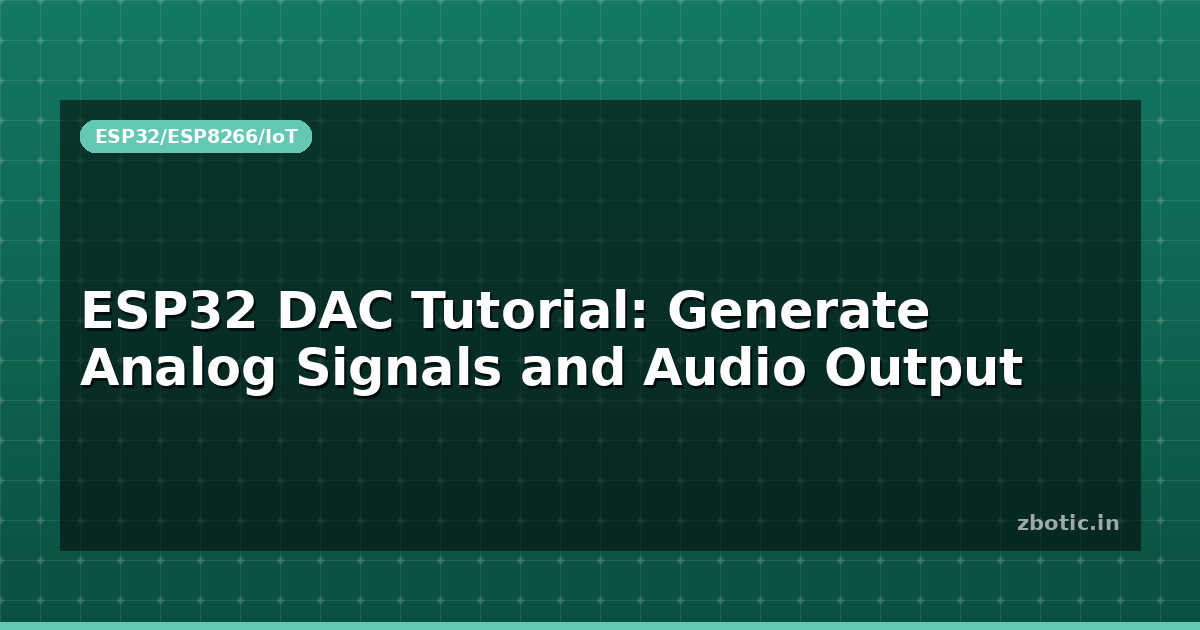 ESP32/ESP8266/IoT

ESP32 DAC Tutorial: Generate Analog Signals and Audio Output

zbotic.in